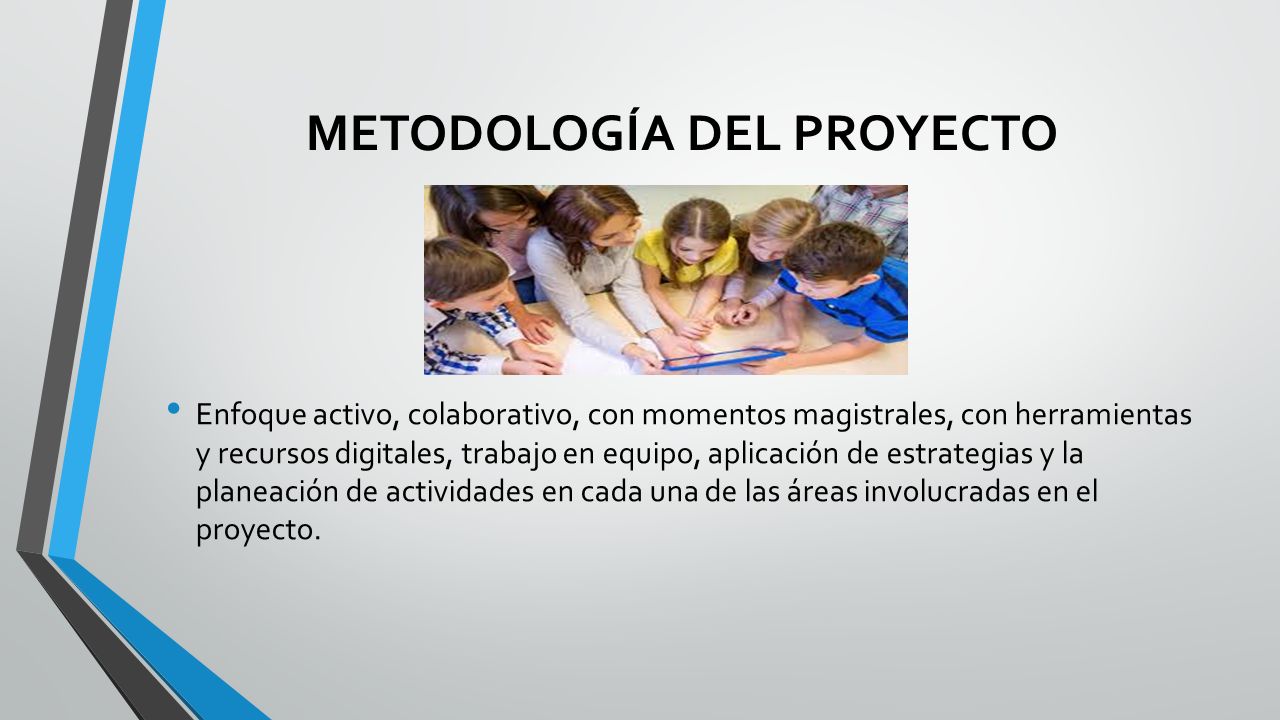 METODOLOGÍA DEL PROYECTO

• Enfoque activo, colaborativo, con momentos magistrales, con herramientas y recursos digitales, trabajo en equipo, aplicación de estrategias y la planeación de actividades en cada una de las áreas involucradas en el proyecto.